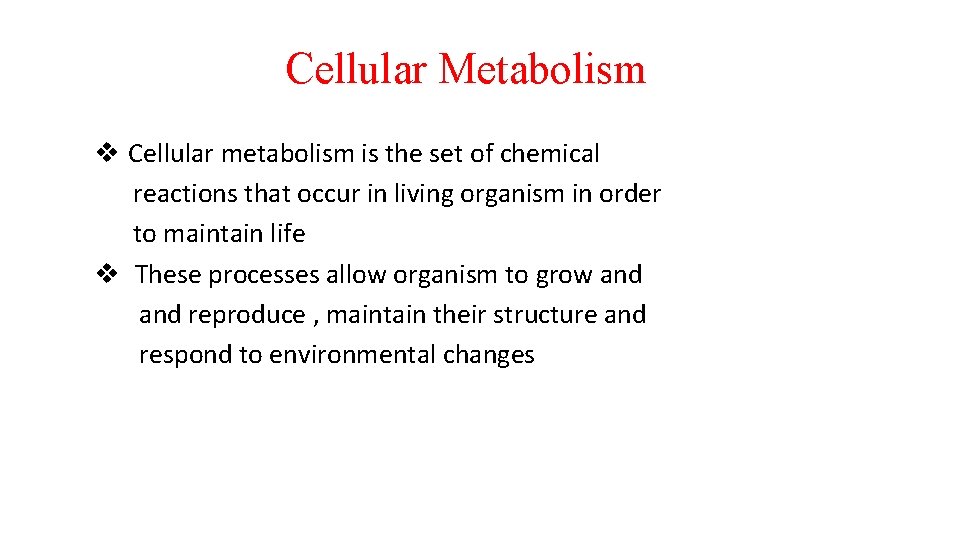 Cellular Metabolism

❖ Cellular metabolism is the set of chemical reactions that occur in living organism in order to maintain life

❖ These processes allow organism to grow and and reproduce , maintain their structure and respond to environmental changes